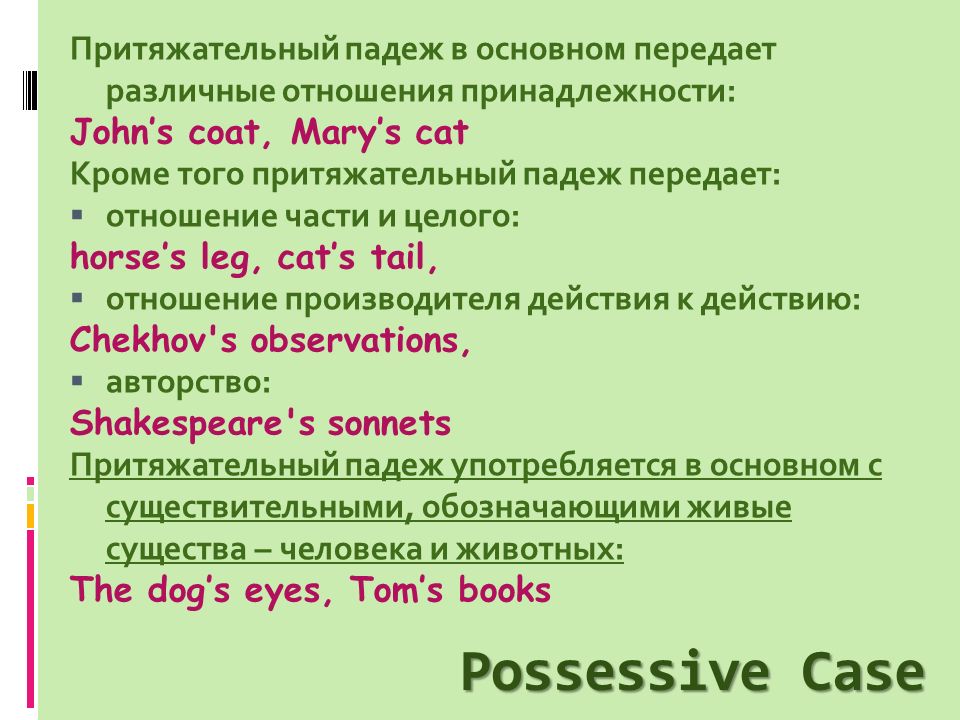 Притяжательный падеж в основном передает различные отношения принадлежности:

John’s coat, Mary’s cat

Кроме того притяжательный падеж передает:

▪ отношение части и целого:

horse’s leg, cat’s tail,

▪ отношение производителя действия к действию:

Chekhov's observations,

▪ авторство:

Shakespeare's sonnets

Притяжательный падеж употребляется в основном с существительными, обозначающими живые существа – человека и животных:

The dog’s eyes, Tom’s books

Possessive Case